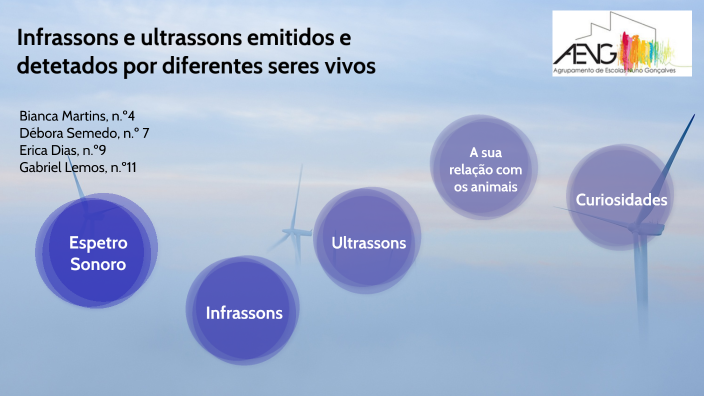 Infrassons e ultrassons emitidos e detetados por diferentes seres vivos

AENG
Agrupamento de Escolas Nuno Gonçalves

Bianca Martins, n.º4
Débora Semedo, n.º 7
Erica Dias, n.º9
Gabriel Lemos, n.º11

Espetro Sonoro

Infrassons

Ultrassons

A sua relação com os animais

Curiosidades